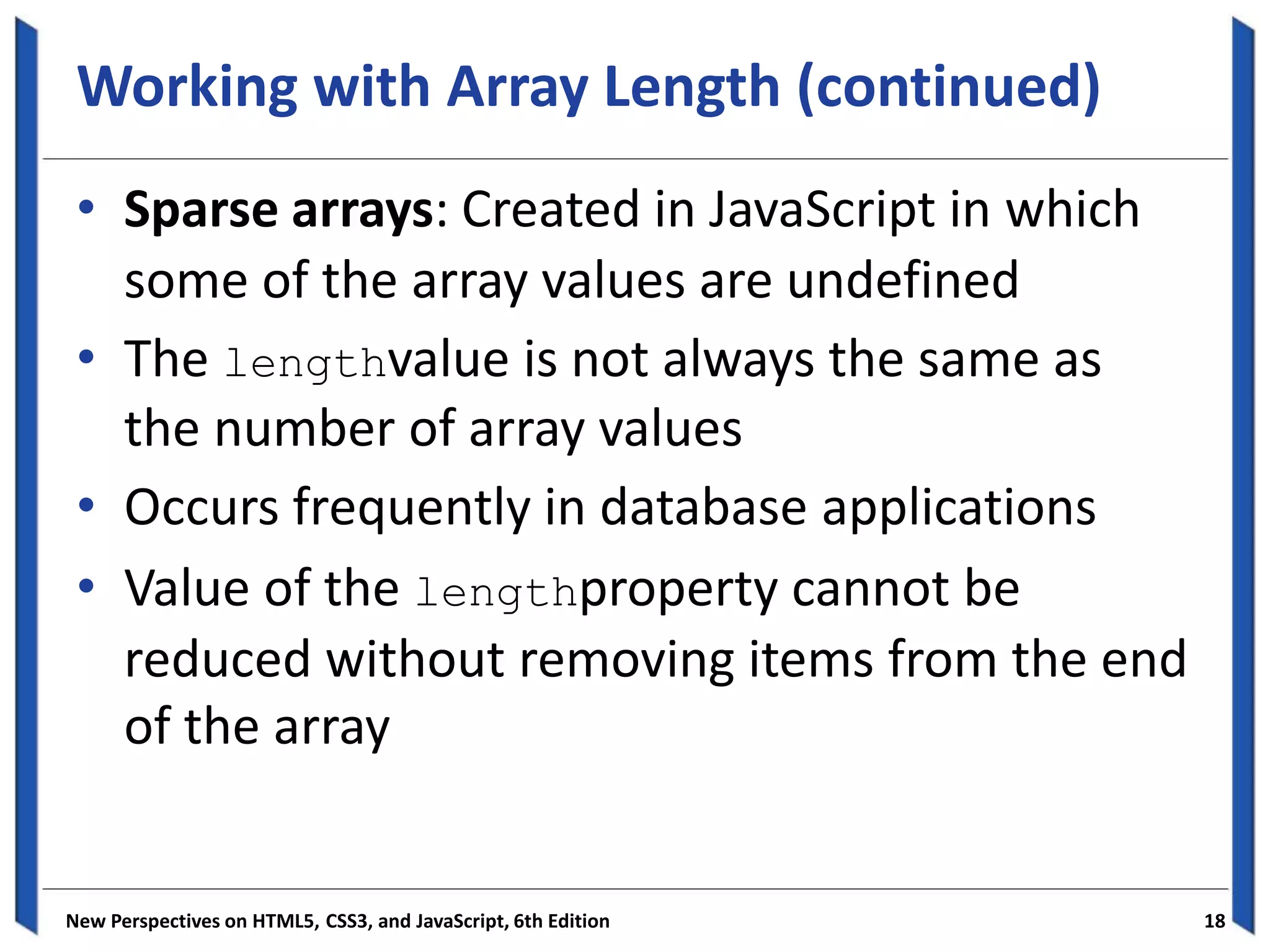 Working with Array Length (continued)

• Sparse arrays: Created in JavaScript in which some of the array values are undefined
• The lengthvalue is not always the same as the number of array values
• Occurs frequently in database applications
• Value of the lengthproperty cannot be reduced without removing items from the end of the array

New Perspectives on HTML5, CSS3, and JavaScript, 6th Edition
18